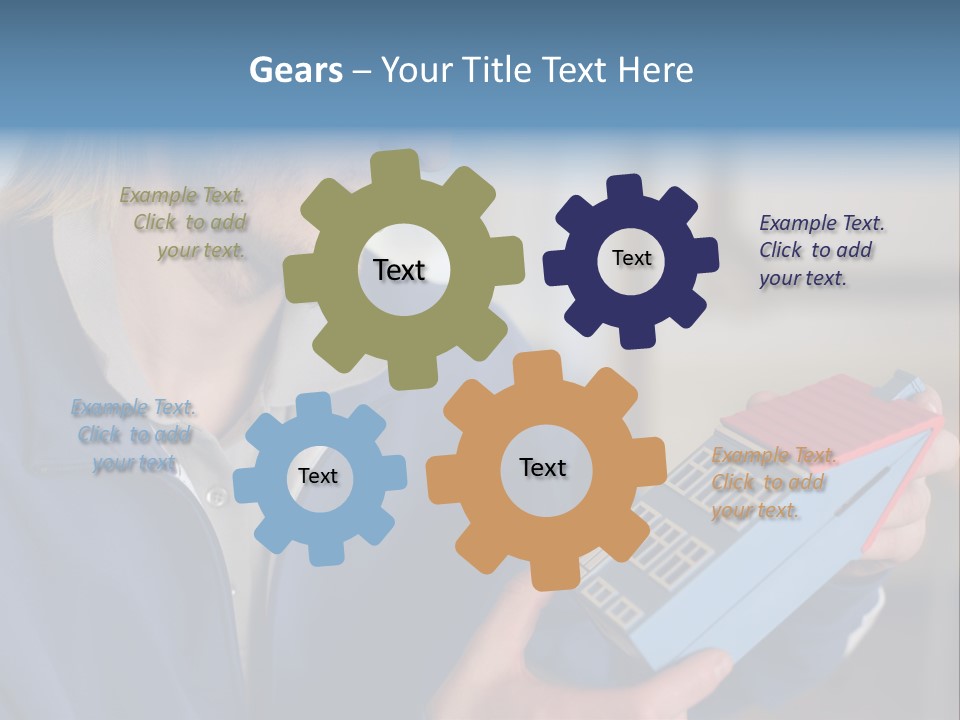 Gears – Your Title Text Here

Example Text. Click to add your text.

Text

Text

Example Text. Click to add your text.

Example Text. Click to add your text.

Text

Text

Example Text. Click to add your text.